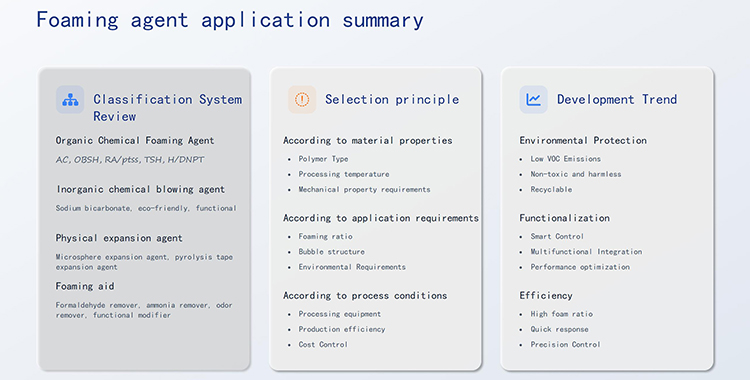 Foaming agent application summary

Classification System Review

Organic Chemical Foaming Agent

AC, OBSH, RA/ptss, TSH, H/DNPT

Inorganic chemical blowing agent

Sodium bicarbonate, eco-friendly, functional

Physical expansion agent

Microsphere expansion agent, pyrolysis tape expansion agent

Foaming aid

Formaldehyde remover, ammonia remover, odor remover, functional modifier

Selection principle

According to material properties

- Polymer Type
- Processing temperature
- Mechanical property requirements

According to application requirements

- Foaming ratio
- Bubble structure
- Environmental Requirements

According to process conditions

- Processing equipment
- Production efficiency
- Cost Control

Development Trend

Environmental Protection

- Low VOC Emissions
- Non-toxic and harmless
- Recyclable

Functionalization

- Smart Control
- Multifunctional Integration
- Performance optimization

Efficiency

- High foam ratio
- Quick response
- Precision Control